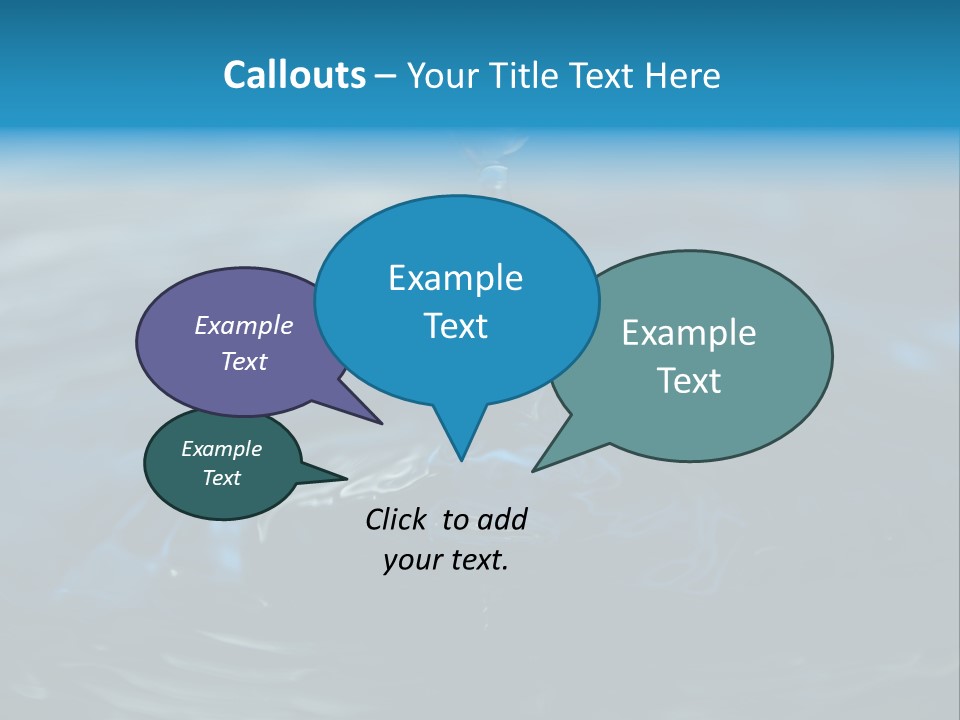 Callouts – Your Title Text Here

Example Text

Example Text

Example Text

Example Text

Click to add your text.